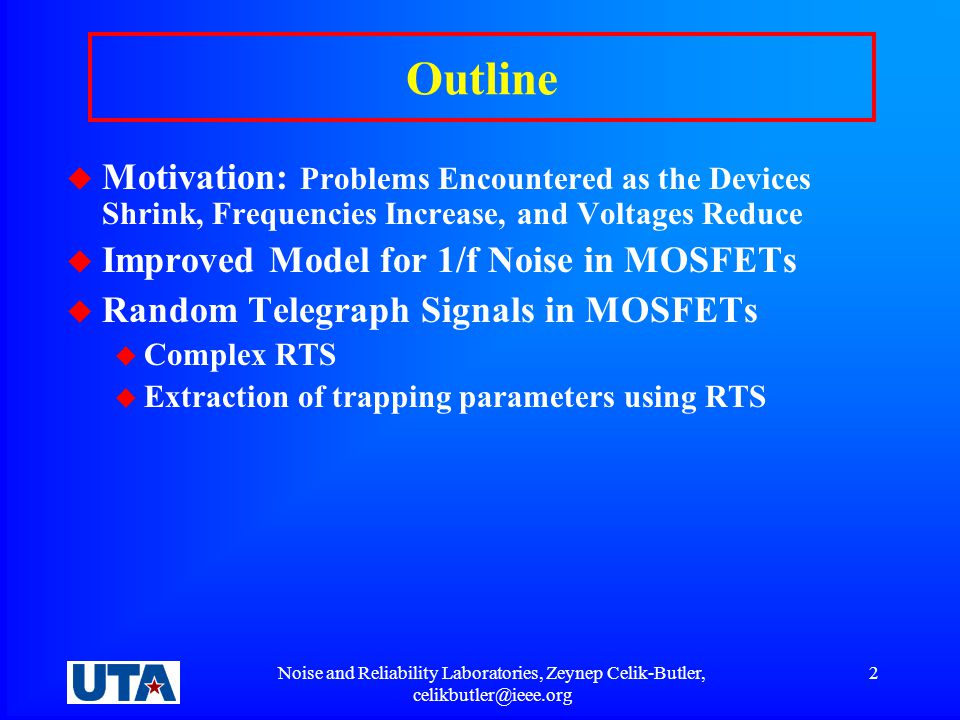 Outline

Motivation: Problems Encountered as the Devices Shrink, Frequencies Increase, and Voltages Reduce

Improved Model for 1/f Noise in MOSFETs

Random Telegraph Signals in MOSFETs

Complex RTS

Extraction of trapping parameters using RTS

UTA

Noise and Reliability Laboratories, Zeynep Celik-Butler, celikbutler@ieee.org

2